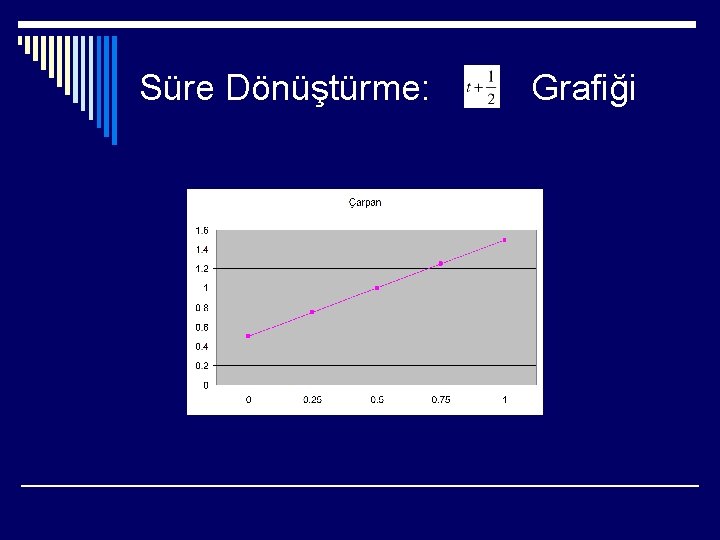 Süre Dönüştürme: $t+\frac{1}{2}$ Grafiği

Çarpan

1.6
1.4
1.2
1
0.8
0.6
0.4
0.2
0

0 0.25 0.5 0.75 1